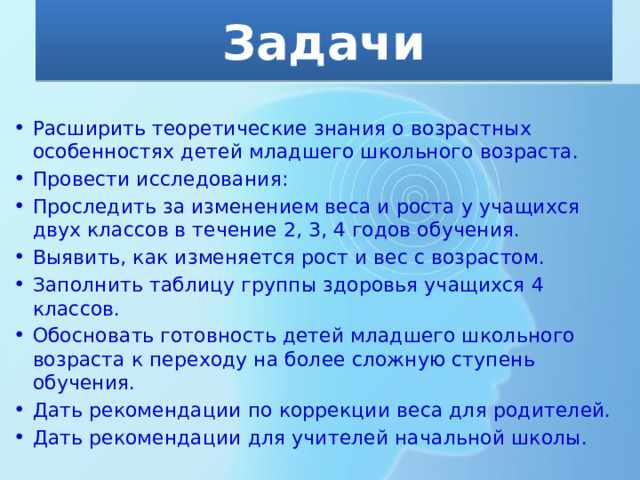 Задачи

• Расширить теоретические знания о возрастных особенностях детей младшего школьного возраста.
• Провести исследования:
• Проследить за изменением веса и роста у учащихся двух классов в течение 2, 3, 4 годов обучения.
• Выявить, как изменяется рост и вес с возрастом.
• Заполнить таблицу группы здоровья учащихся 4 классов.
• Обосновать готовность детей младшего школьного возраста к переходу на более сложную ступень обучения.
• Дать рекомендации по коррекции веса для родителей.
• Дать рекомендации для учителей начальной школы.